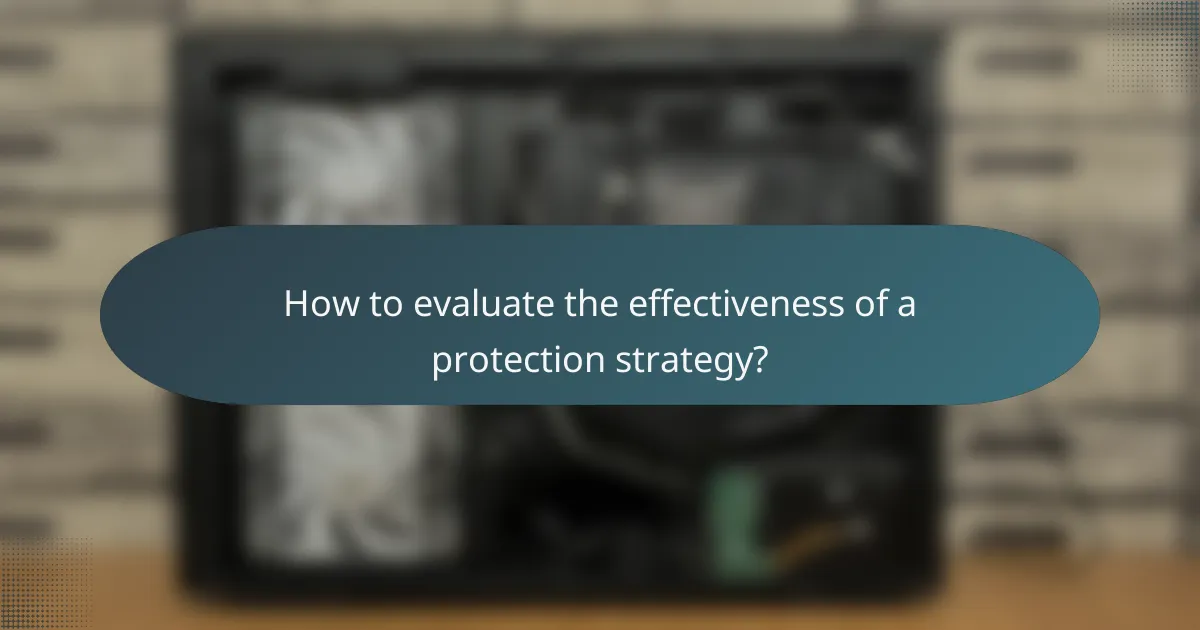 How to evaluate the effectiveness of a protection strategy?